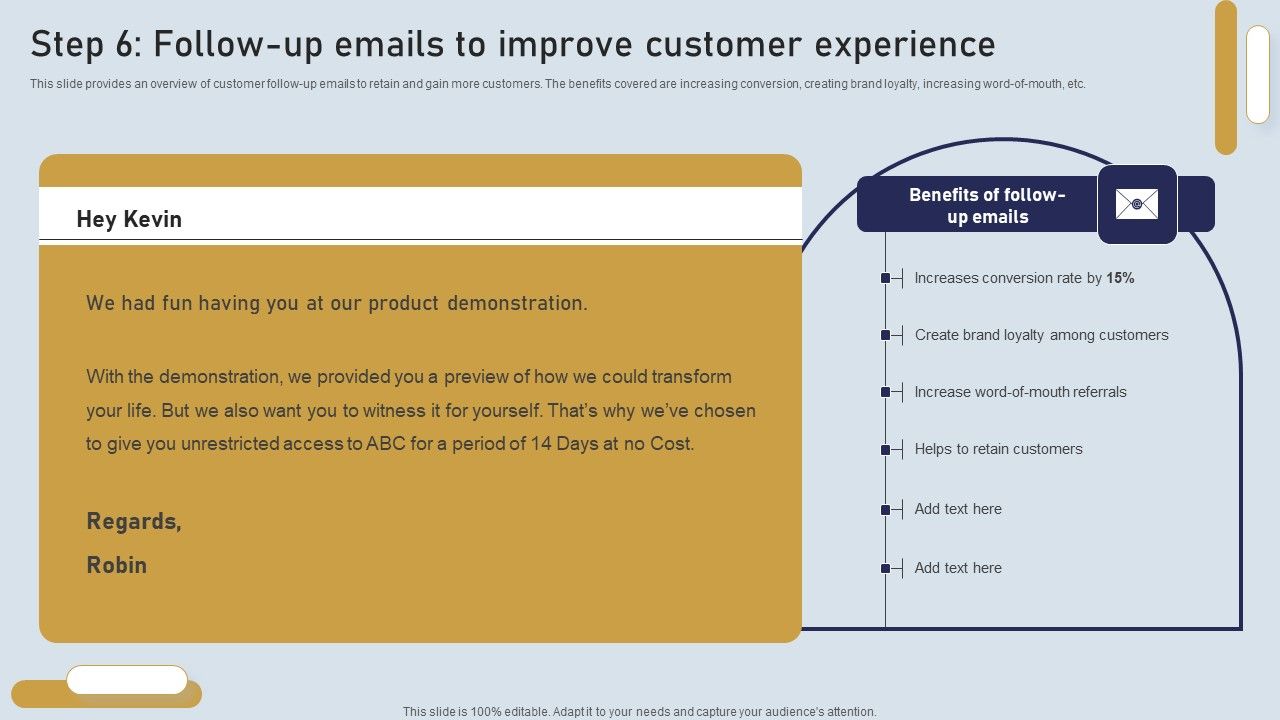 Step 6: Follow-up emails to improve customer experience

This slide provides an overview of customer follow-up emails to retain and gain more customers. The benefits covered are increasing conversion, creating brand loyalty, increasing word-of-mouth, etc.

Hey Kevin

We had fun having you at our product demonstration.

With the demonstration, we provided you a preview of how we could transform your life. But we also want you to witness it for yourself. That's why we've chosen to give you unrestricted access to ABC for a period of 14 Days at no Cost.

Regards,

Robin

Benefits of follow-up emails

Increases conversion rate by 15%

Create brand loyalty among customers

Increase word-of-mouth referrals

Helps to retain customers

Add text here

Add text here

This slide is 100% editable. Adapt it to your needs and capture your audience's attention.